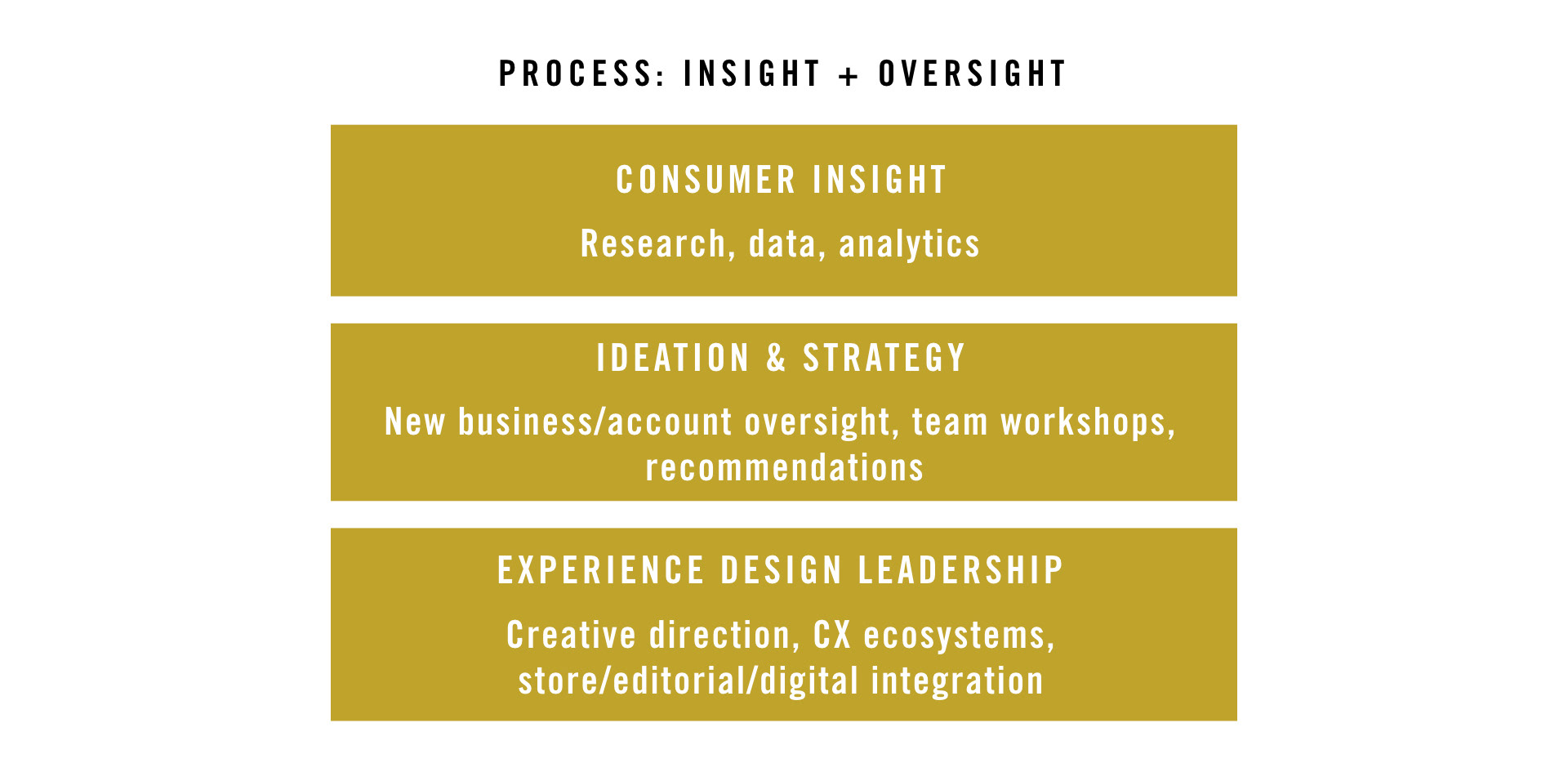 PROCESS: INSIGHT + OVERSIGHT

CONSUMER INSIGHT

Research, data, analytics

IDEATION & STRATEGY

New business/account oversight, team workshops, recommendations

EXPERIENCE DESIGN LEADERSHIP

Creative direction, CX ecosystems, store/editorial/digital integration